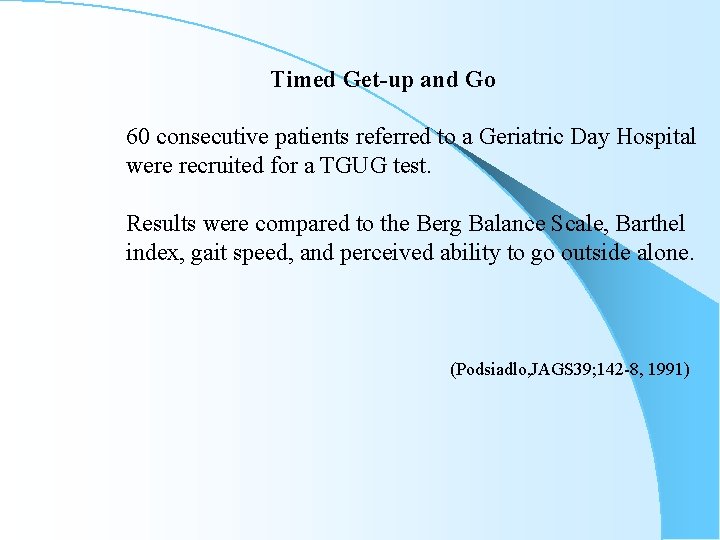 Timed Get-up and Go

60 consecutive patients referred to a Geriatric Day Hospital were recruited for a TGUG test.

Results were compared to the Berg Balance Scale, Barthel index, gait speed, and perceived ability to go outside alone.

(Podsiadlo,JAGS39;142-8, 1991)